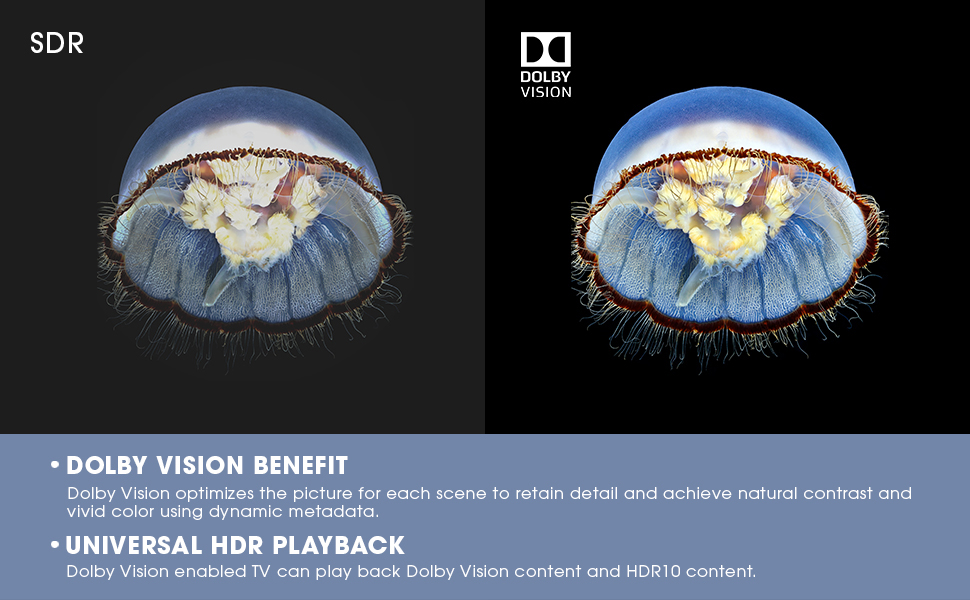 SDR

DOLBY
VISION

• DOLBY VISION BENEFIT
Dolby Vision optimizes the picture for each scene to retain detail and achieve natural contrast and vivid color using dynamic metadata.

• UNIVERSAL HDR PLAYBACK
Dolby Vision enabled TV can play back Dolby Vision content and HDR10 content.